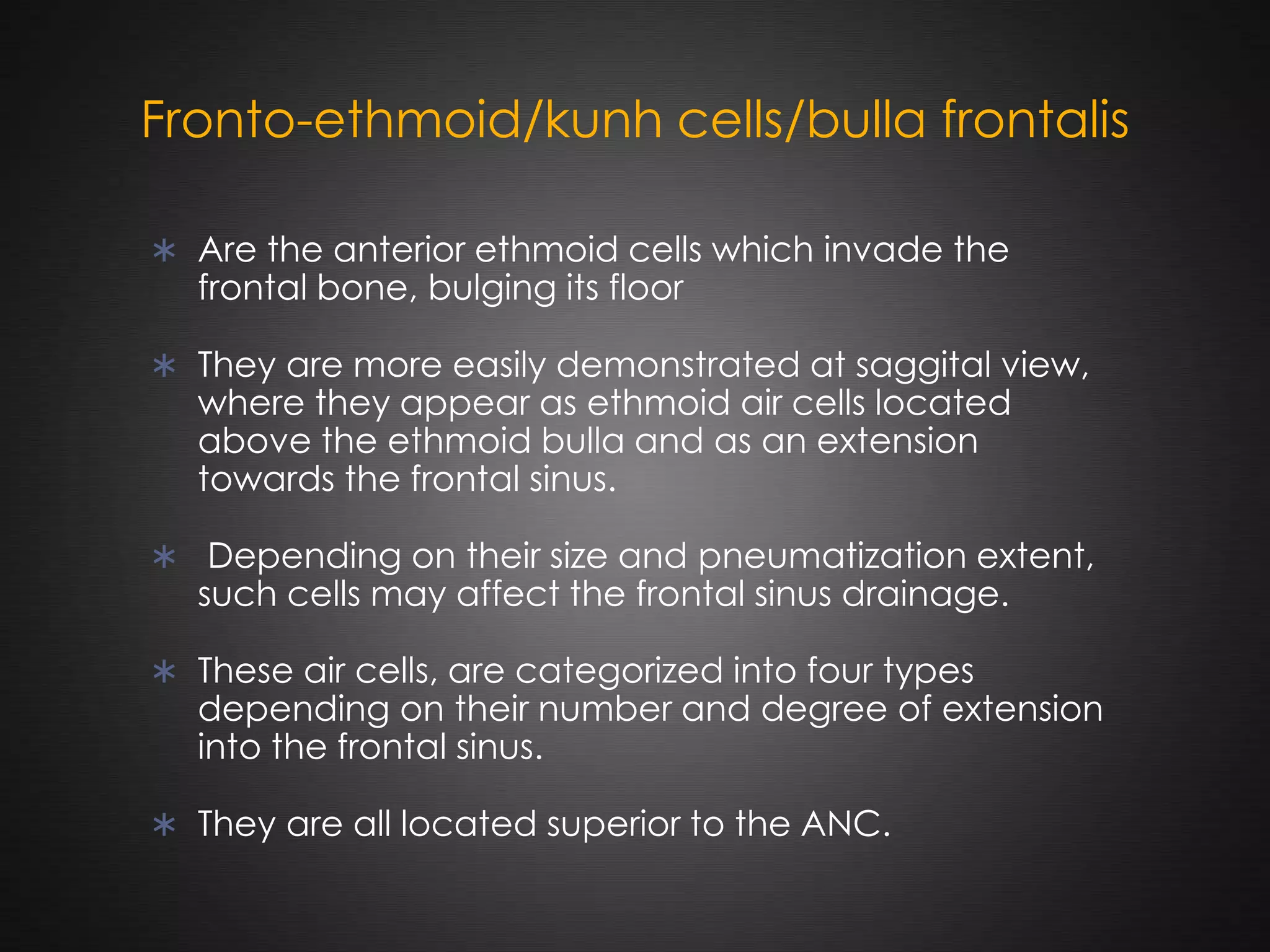 Fronto-ethmoid/kunh cells/bulla frontalis

∗ Are the anterior ethmoid cells which invade the frontal bone, bulging its floor

∗ They are more easily demonstrated at saggital view, where they appear as ethmoid air cells located above the ethmoid bulla and as an extension towards the frontal sinus.

∗ Depending on their size and pneumatization extent, such cells may affect the frontal sinus drainage.

∗ These air cells, are categorized into four types depending on their number and degree of extension into the frontal sinus.

∗ They are all located superior to the ANC.